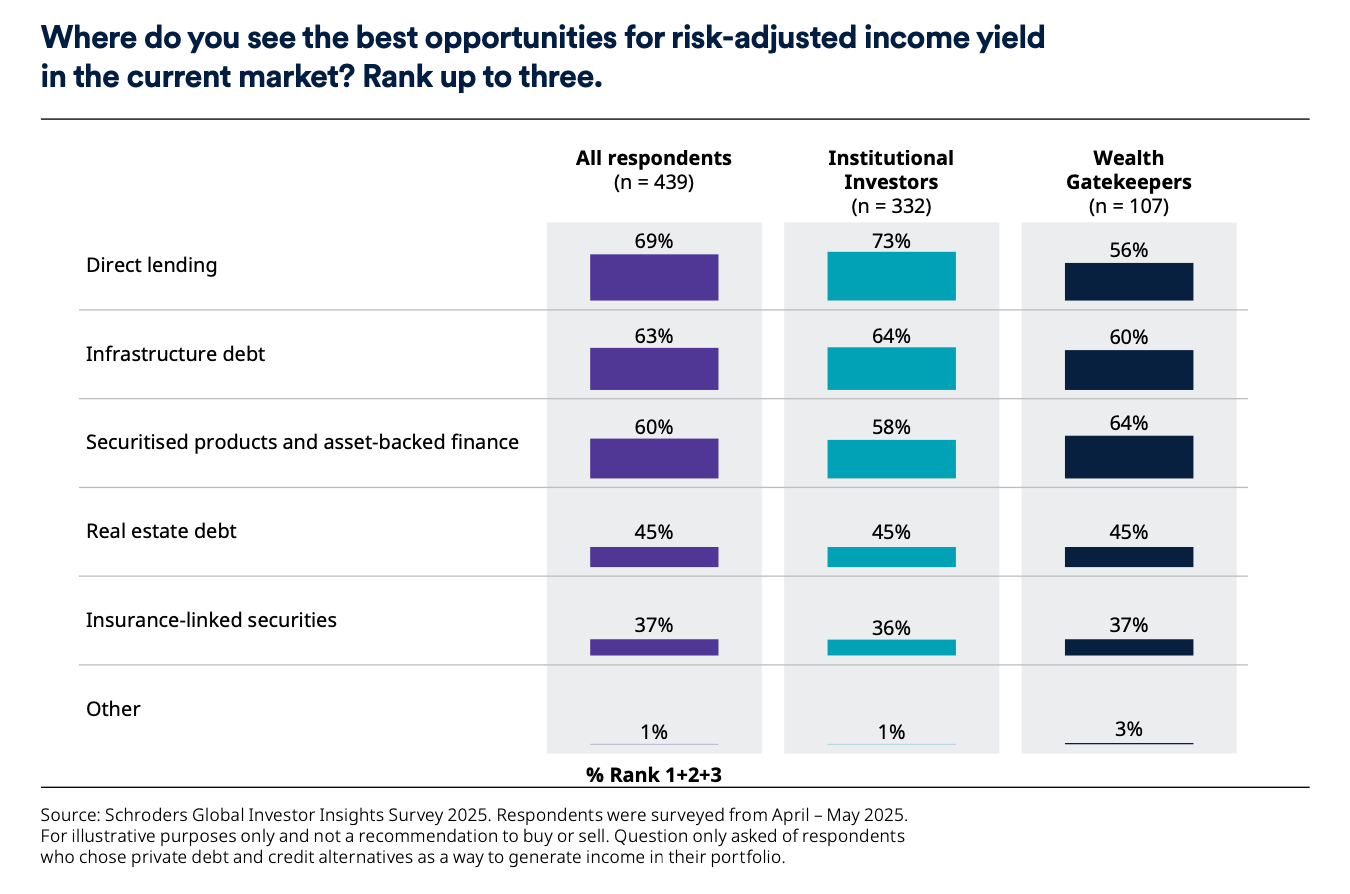 Where do you see the best opportunities for risk-adjusted income yield in the current market? Rank up to three.

| | All respondents (n = 439) | Institutional Investors (n = 332) | Wealth Gatekeepers (n = 107) |
|---|---|---|---|
| Direct lending | 69% | 73% | 56% |
| Infrastructure debt | 63% | 64% | 60% |
| Securitised products and asset-backed finance | 60% | 58% | 64% |
| Real estate debt | 45% | 45% | 45% |
| Insurance-linked securities | 37% | 36% | 37% |
| Other | 1% | 1% | 3% |

% Rank 1+2+3

Source: Schroders Global Investor Insights Survey 2025. Respondents were surveyed from April – May 2025. For illustrative purposes only and not a recommendation to buy or sell. Question only asked of respondents who chose private debt and credit alternatives as a way to generate income in their portfolio.